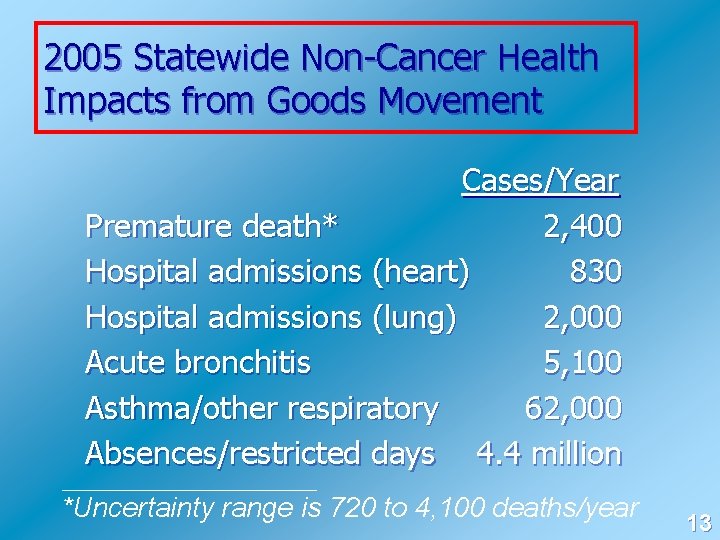 2005 Statewide Non-Cancer Health Impacts from Goods Movement

| | Cases/Year |
|---|---|
| Premature death* | 2,400 |
| Hospital admissions (heart) | 830 |
| Hospital admissions (lung) | 2,000 |
| Acute bronchitis | 5,100 |
| Asthma/other respiratory | 62,000 |
| Absences/restricted days | 4.4 million |

*Uncertainty range is 720 to 4,100 deaths/year

13